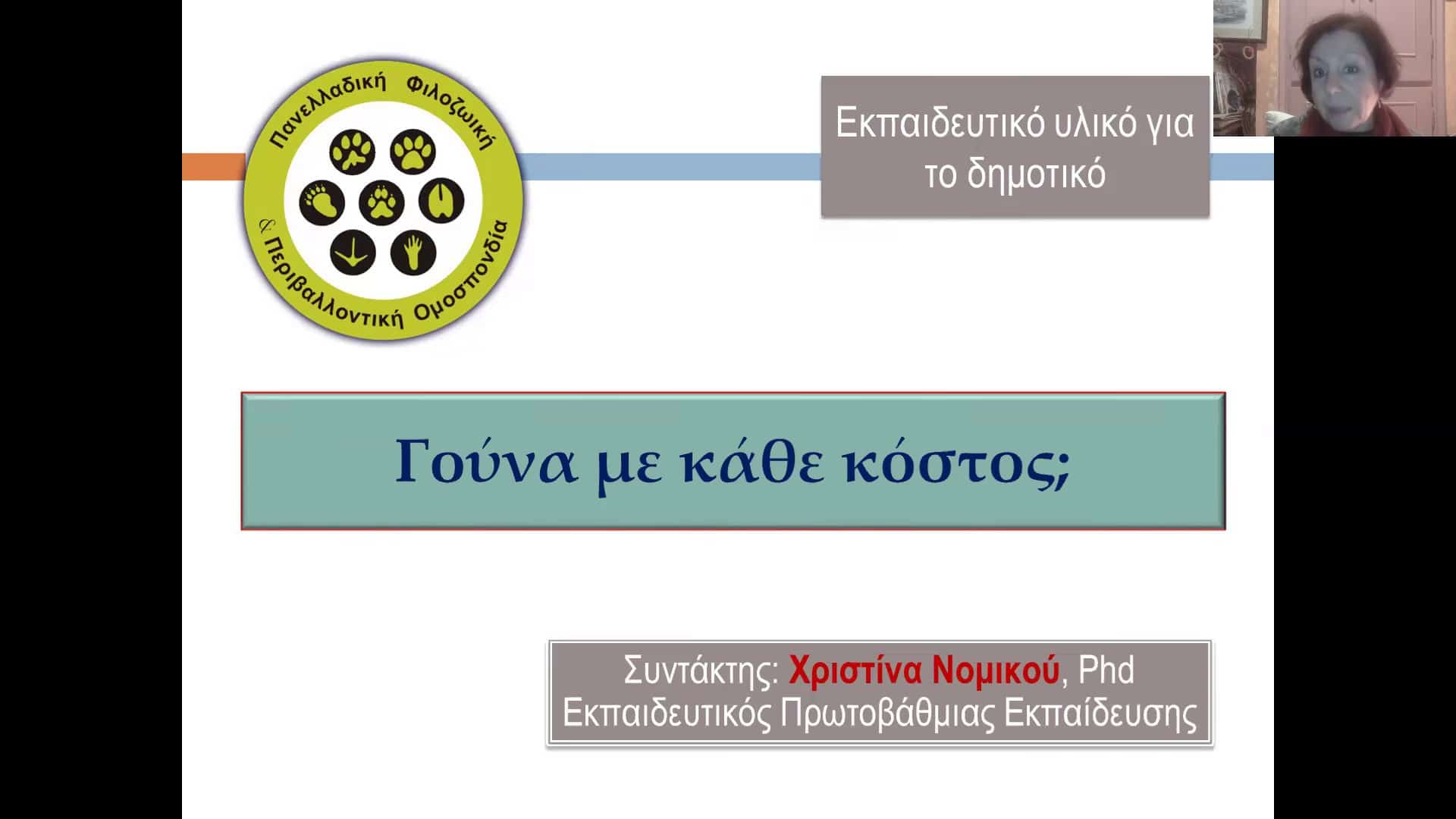 Πανελλαδική Φιλοζωική & Περιβαλλοντική Ομοσπονδία

Εκπαιδευτικό υλικό για το δημοτικό

Γούνα με κάθε κόστος;

Συντάκτης: Χριστίνα Νομικού, Phd
Εκπαιδευτικός Πρωτοβάθμιας Εκπαίδευσης